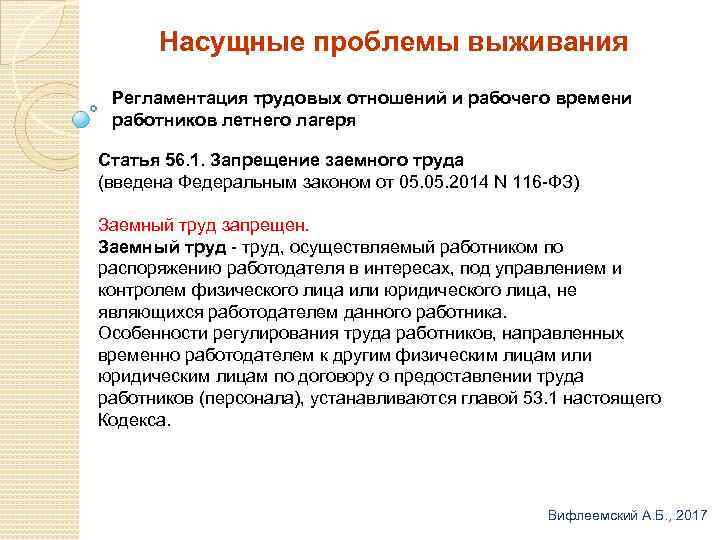 Насущные проблемы выживания

Регламентация трудовых отношений и рабочего времени работников летнего лагеря

Статья 56.1. Запрещение заемного труда
(введена Федеральным законом от 05.05.2014 N 116-ФЗ)

Заемный труд запрещен.
Заемный труд - труд, осуществляемый работником по распоряжению работодателя в интересах, под управлением и контролем физического лица или юридического лица, не являющихся работодателем данного работника.
Особенности регулирования труда работников, направленных временно работодателем к другим физическим лицам или юридическим лицам по договору о предоставлении труда работников (персонала), устанавливаются главой 53.1 настоящего Кодекса.

Вифлеемский А.Б., 2017